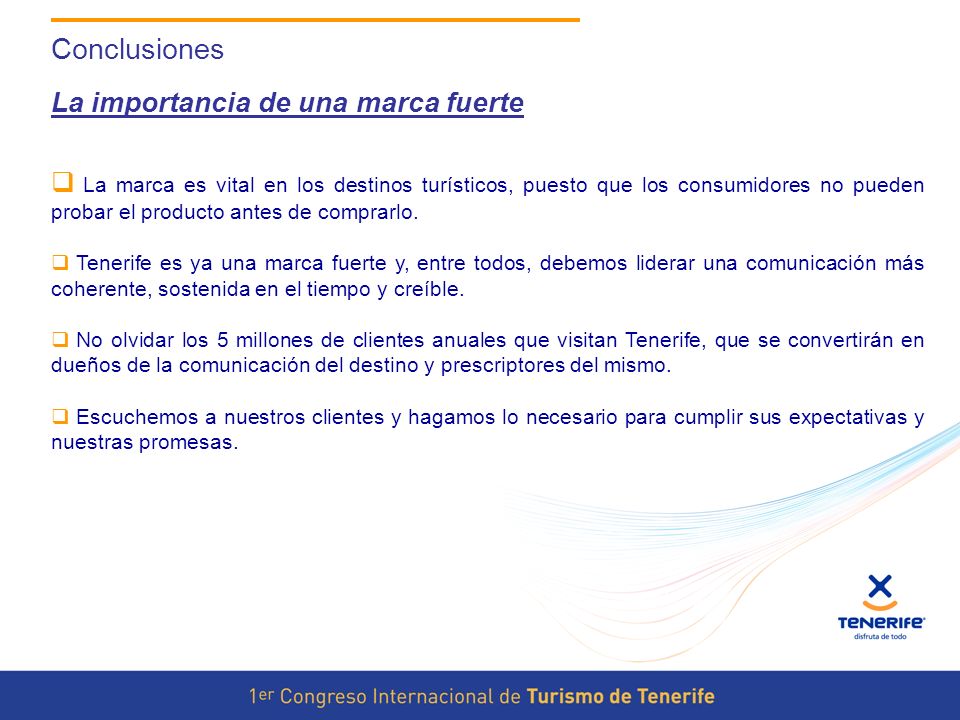 Conclusiones

La importancia de una marca fuerte

❑ La marca es vital en los destinos turísticos, puesto que los consumidores no pueden probar el producto antes de comprarlo.

❑ Tenerife es ya una marca fuerte y, entre todos, debemos liderar una comunicación más coherente, sostenida en el tiempo y creíble.

❑ No olvidar los 5 millones de clientes anuales que visitan Tenerife, que se convertirán en dueños de la comunicación del destino y prescriptores del mismo.

❑ Escuchemos a nuestros clientes y hagamos lo necesario para cumplir sus expectativas y nuestras promesas.

TENERIFE
disfruta de todo

1er Congreso Internacional de Turismo de Tenerife